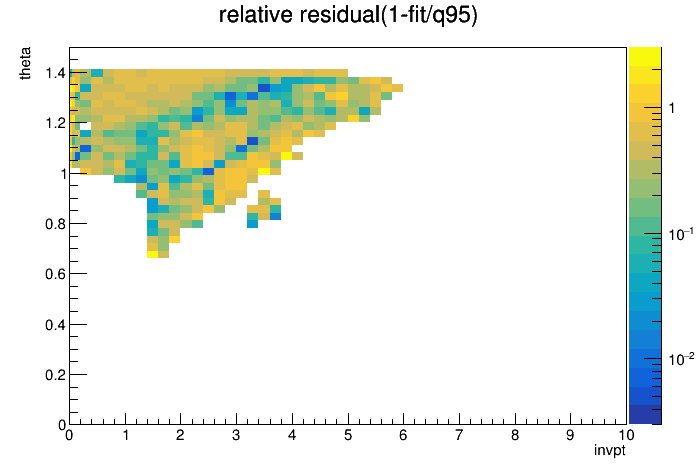 relative residual(1-fit/q95)

theta

1.4
1.2
1
0.8
0.6
0.4
0.2
0

0 1 2 3 4 5 6 7 8 9 10

invpt

1
$10^{-1}$
$10^{-2}$